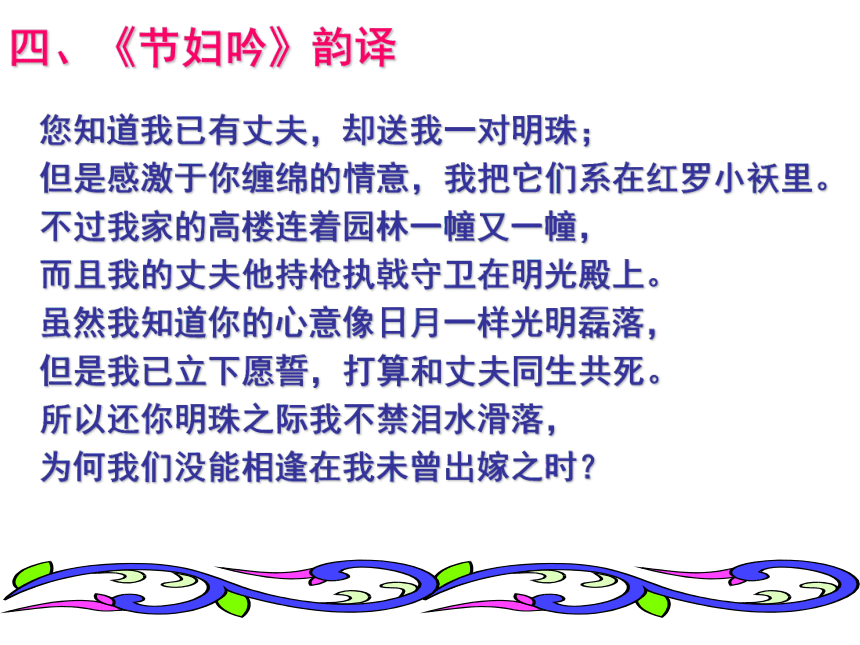 四、《节妇吟》韵译

您知道我已有丈夫，却送我一对明珠；
但是感激于你缠绵的情意，我把它们系在红罗小袄里。
不过我家的高楼连着园林一幢又一幢，
而且我的丈夫他持枪执戟守卫在明光殿上。
虽然我知道你的心意像日月一样光明磊落，
但是我已立下愿誓，打算和丈夫同生共死。
所以还你明珠之际我不禁泪水滑落，
为何我们没能相逢在我未曾出嫁之时？